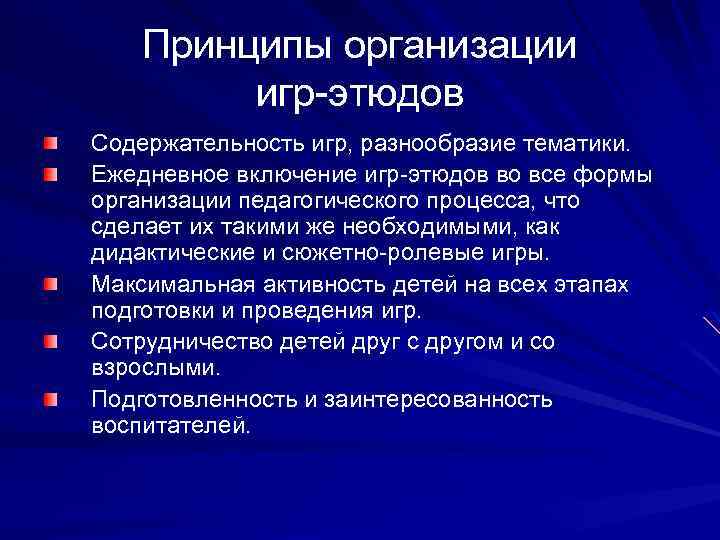 Принципы организации игр-этюдов

Содержательность игр, разнообразие тематики.

Ежедневное включение игр-этюдов во все формы организации педагогического процесса, что сделает их такими же необходимыми, как дидактические и сюжетно-ролевые игры.

Максимальная активность детей на всех этапах подготовки и проведения игр.

Сотрудничество детей друг с другом и со взрослыми.

Подготовленность и заинтересованность воспитателей.